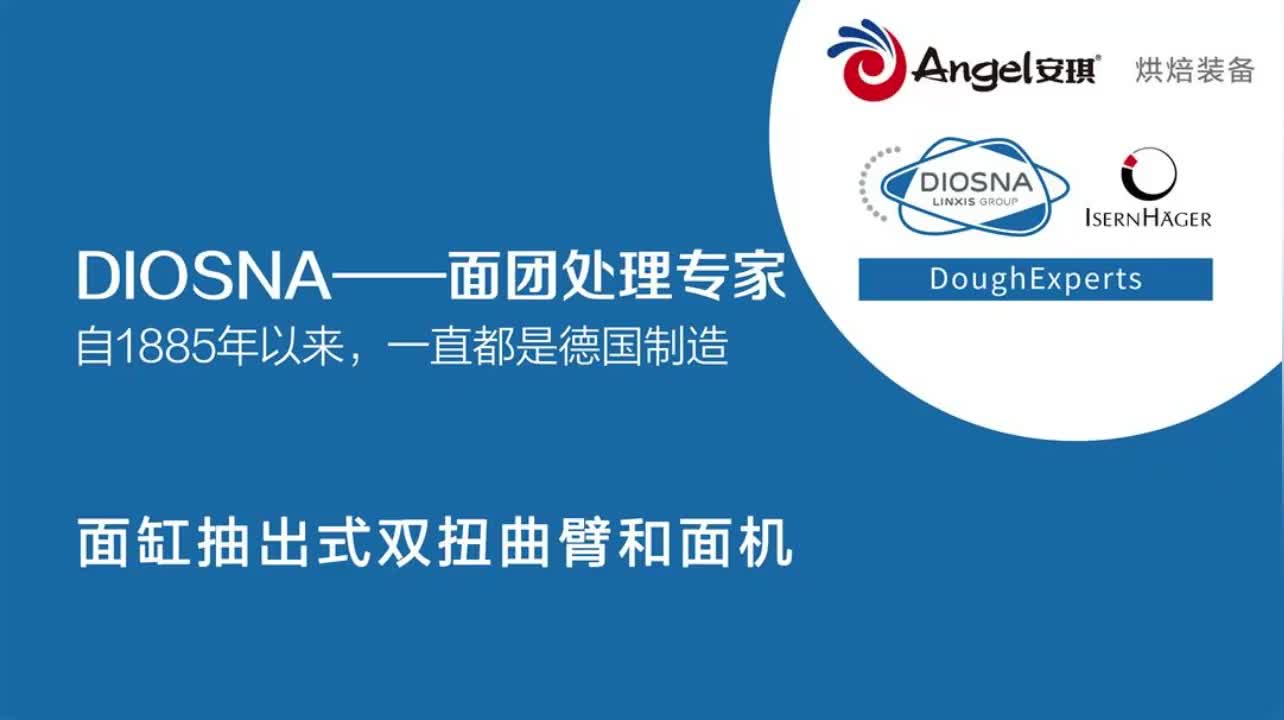 Angel安琪® 烘焙装备

DIOSNA LINXIS GROUP

ISERNHÄGER

DoughExperts

DIOSNA——面团处理专家

自1885年以来，一直都是德国制造

面缸抽出式双扭曲臂和面机